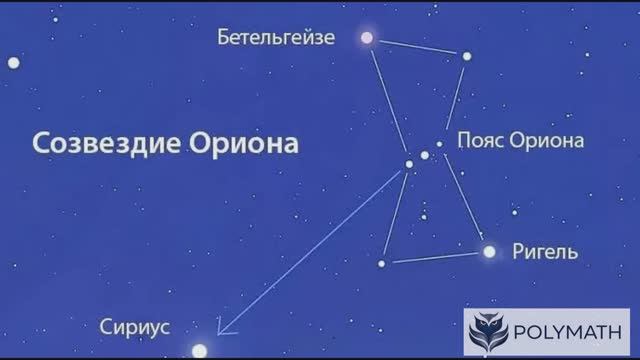 Бетельгейзе

Созвездие Ориона

Пояс Ориона

Ригель

Сириус

POLYMATH